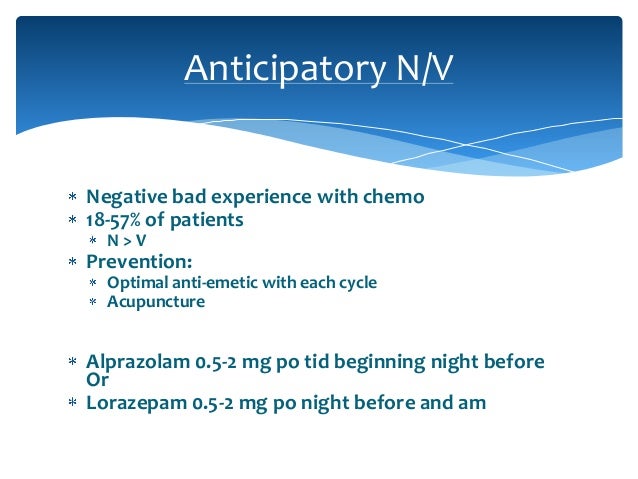 Anticipatory N/V

* Negative bad experience with chemo
* 18-57% of patients
  * N > V
* Prevention:
  * Optimal anti-emetic with each cycle
  * Acupuncture

* Alprazolam 0.5-2 mg po tid beginning night before Or
* Lorazepam 0.5-2 mg po night before and am